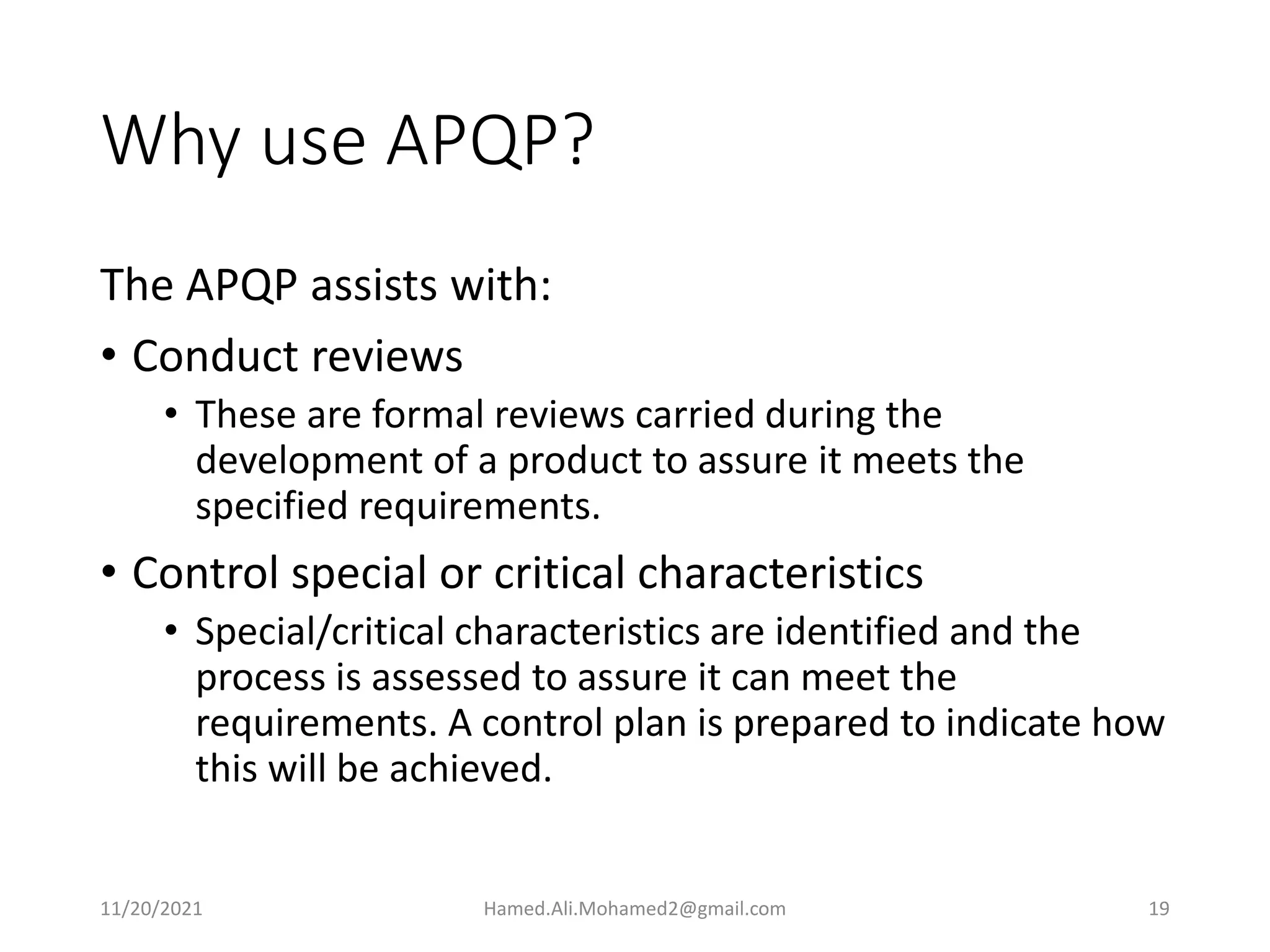 Why use APQP?

The APQP assists with:

• Conduct reviews
  • These are formal reviews carried during the development of a product to assure it meets the specified requirements.

• Control special or critical characteristics
  • Special/critical characteristics are identified and the process is assessed to assure it can meet the requirements. A control plan is prepared to indicate how this will be achieved.

11/20/2021 Hamed.Ali.Mohamed2@gmail.com 19